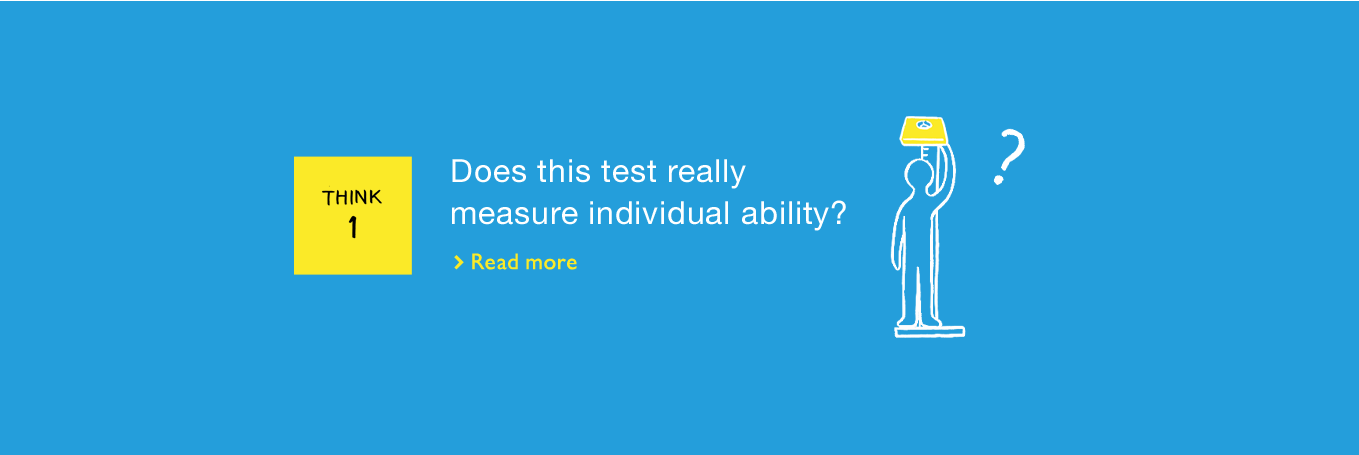 THINK
1

Does this test really measure individual ability?

> Read more

?